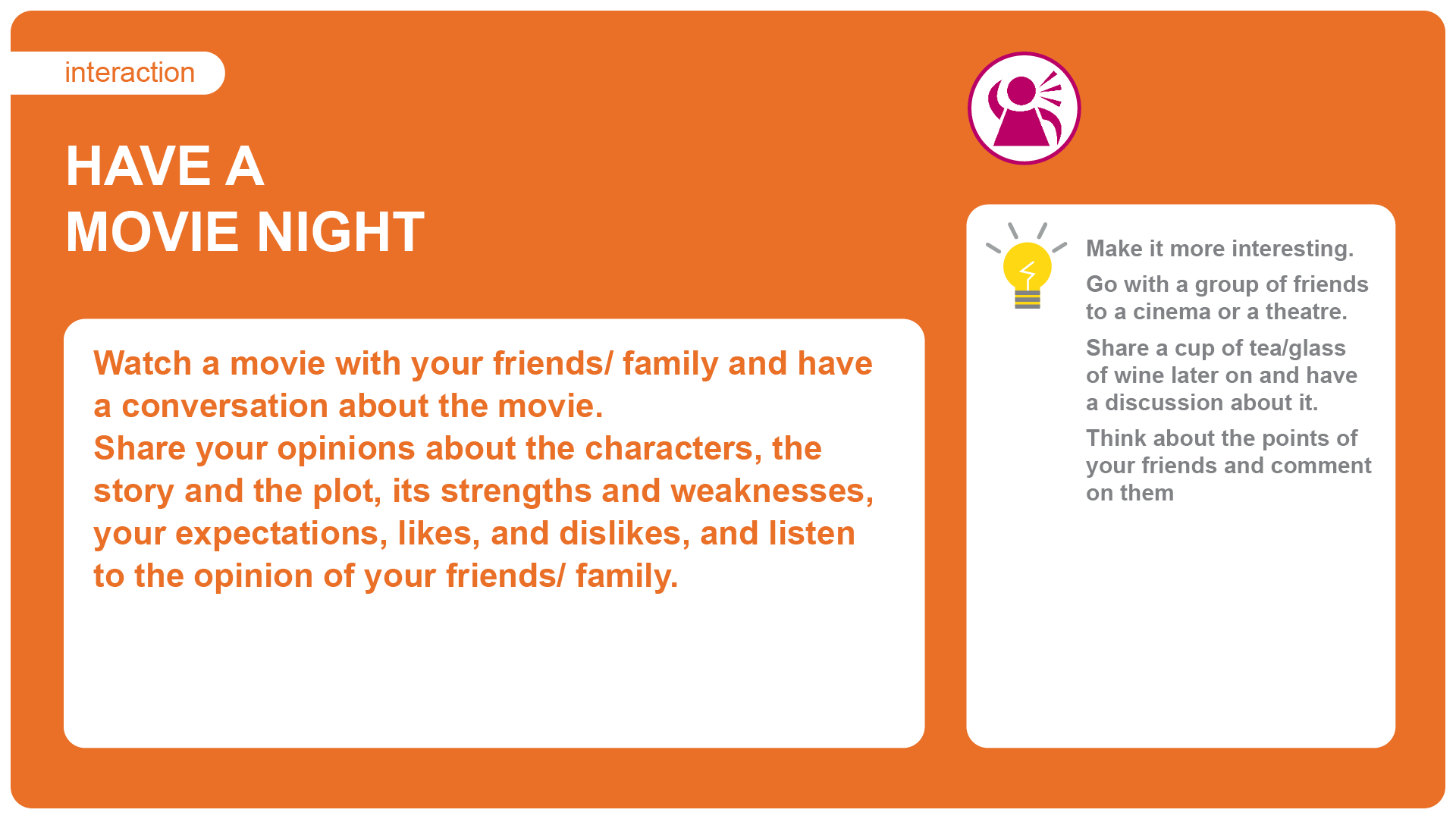 interaction

HAVE A MOVIE NIGHT

Watch a movie with your friends/ family and have a conversation about the movie.
Share your opinions about the characters, the story and the plot, its strengths and weaknesses, your expectations, likes, and dislikes, and listen to the opinion of your friends/ family.

Make it more interesting.

Go with a group of friends to a cinema or a theatre.

Share a cup of tea/glass of wine later on and have a discussion about it.

Think about the points of your friends and comment on them